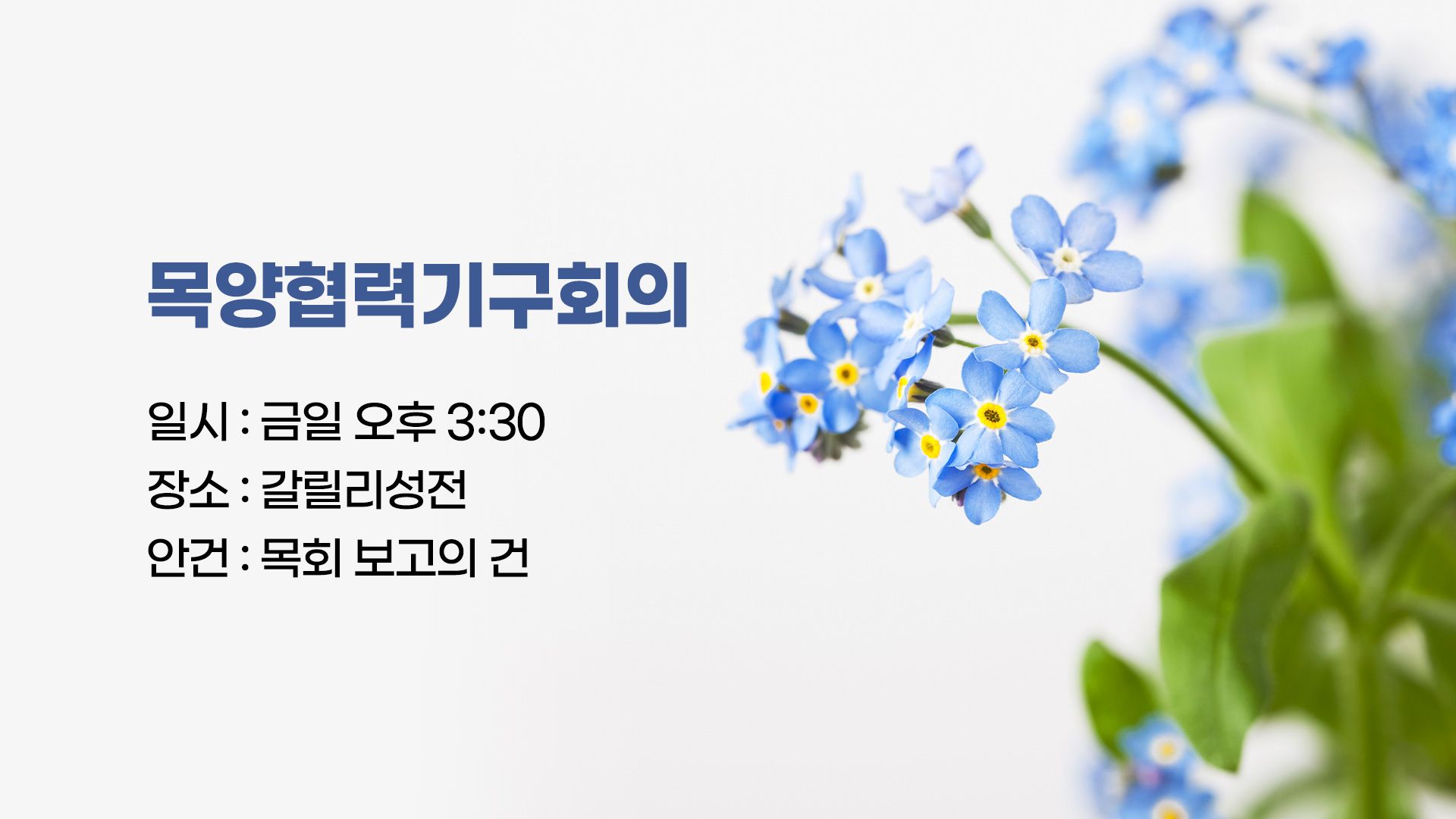 목양협력기구회의

일시 : 금일 오후 3:30
장소 : 갈릴리성전
안건 : 목회 보고의 건